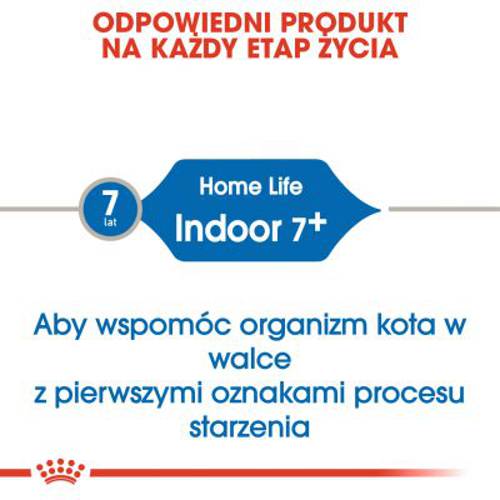 ODPOWIEDNI PRODUKT NA KAŻDY ETAP ŻYCIA

7 lat

Home Life
Indoor 7+

Aby wspomóc organizm kota w walce
z pierwszymi oznakami procesu starzenia